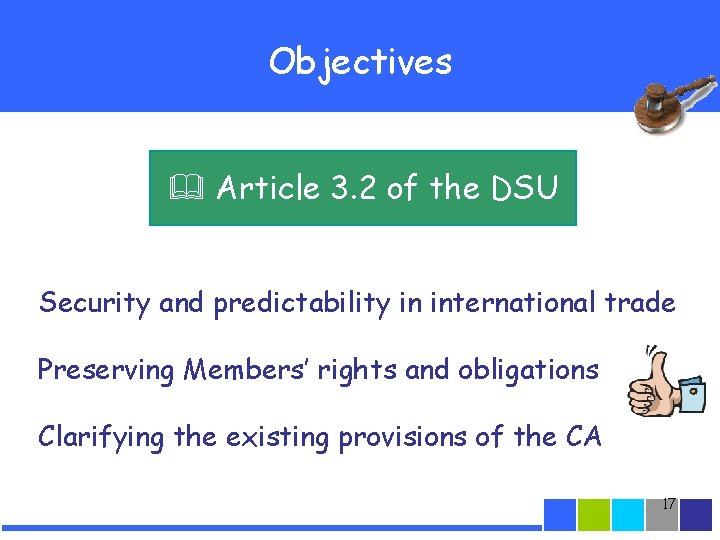 Objectives

Article 3.2 of the DSU

Security and predictability in international trade

Preserving Members' rights and obligations

Clarifying the existing provisions of the CA

17